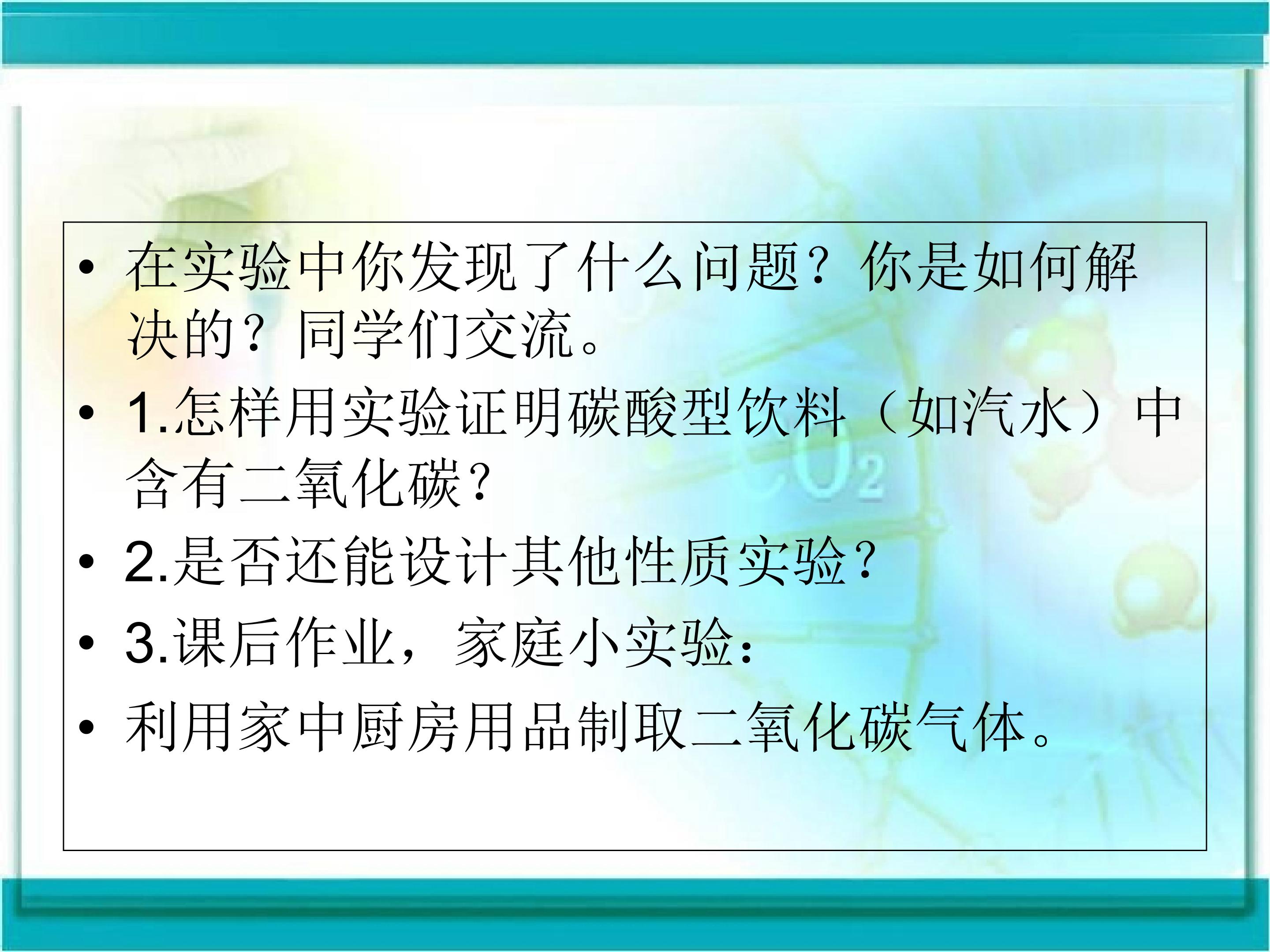 • 在实验中你发现了什么问题？你是如何解决的？同学们交流。

• 1.怎样用实验证明碳酸型饮料（如汽水）中含有二氧化碳？

• 2.是否还能设计其他性质实验？

• 3.课后作业，家庭小实验：

• 利用家中厨房用品制取二氧化碳气体。